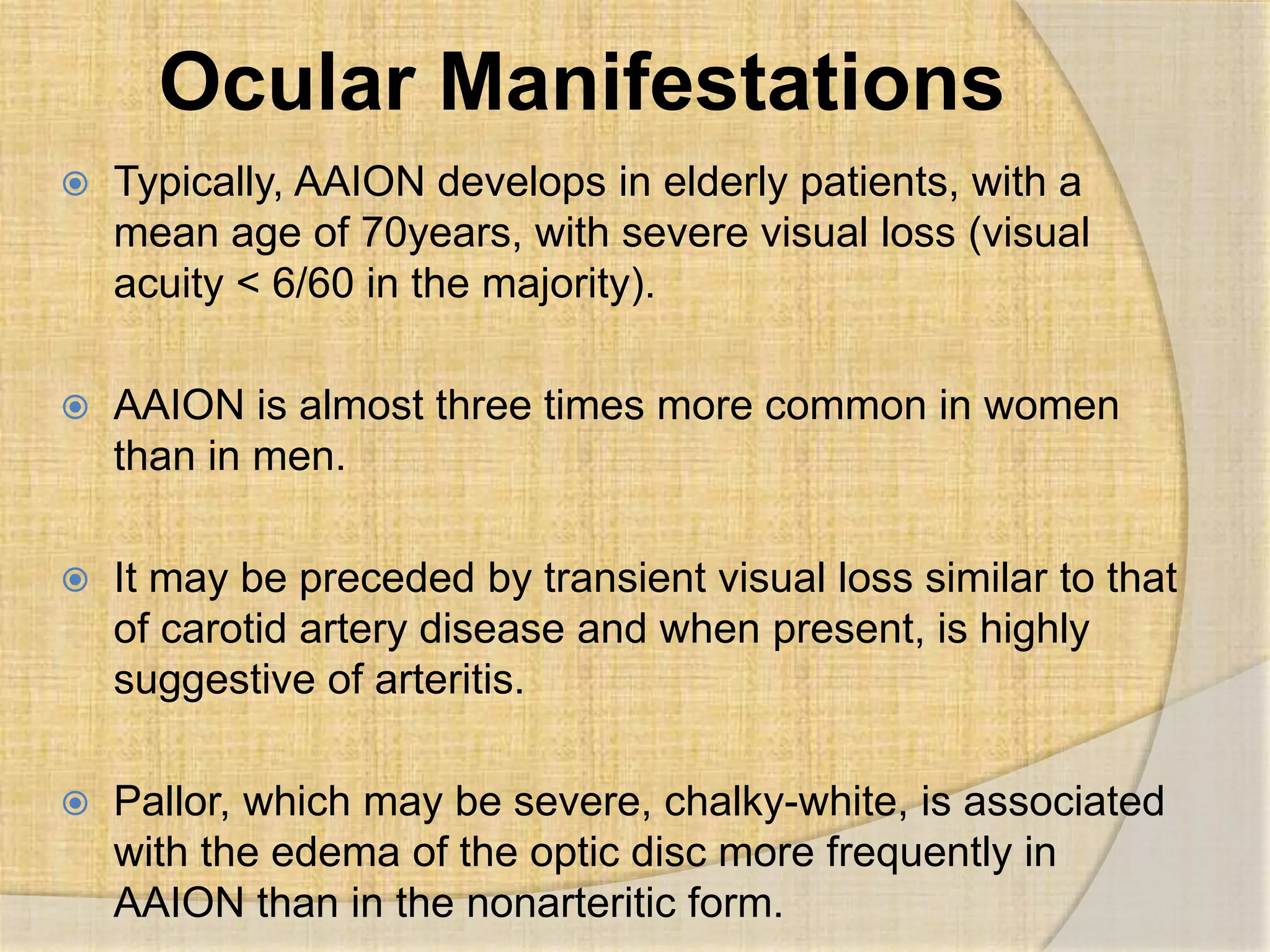 Ocular Manifestations

Typically, AAION develops in elderly patients, with a mean age of 70years, with severe visual loss (visual acuity < 6/60 in the majority).

AAION is almost three times more common in women than in men.

It may be preceded by transient visual loss similar to that of carotid artery disease and when present, is highly suggestive of arteritis.

Pallor, which may be severe, chalky-white, is associated with the edema of the optic disc more frequently in AAION than in the nonarteritic form.